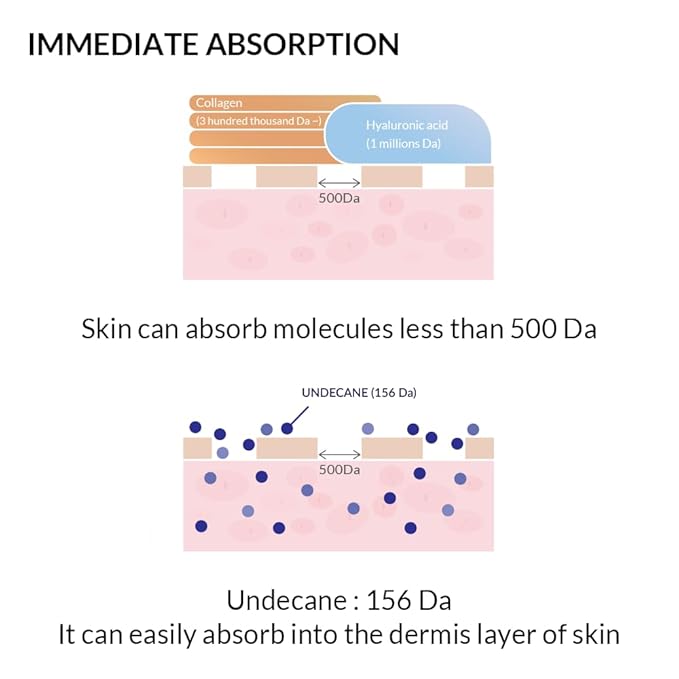 IMMEDIATE ABSORPTION

Collagen
(3 hundred thousand Da ~)

Hyaluronic acid
(1 millions Da)

500Da

Skin can absorb molecules less than 500 Da

UNDECANE (156 Da)

500Da

Undecane : 156 Da
It can easily absorb into the dermis layer of skin